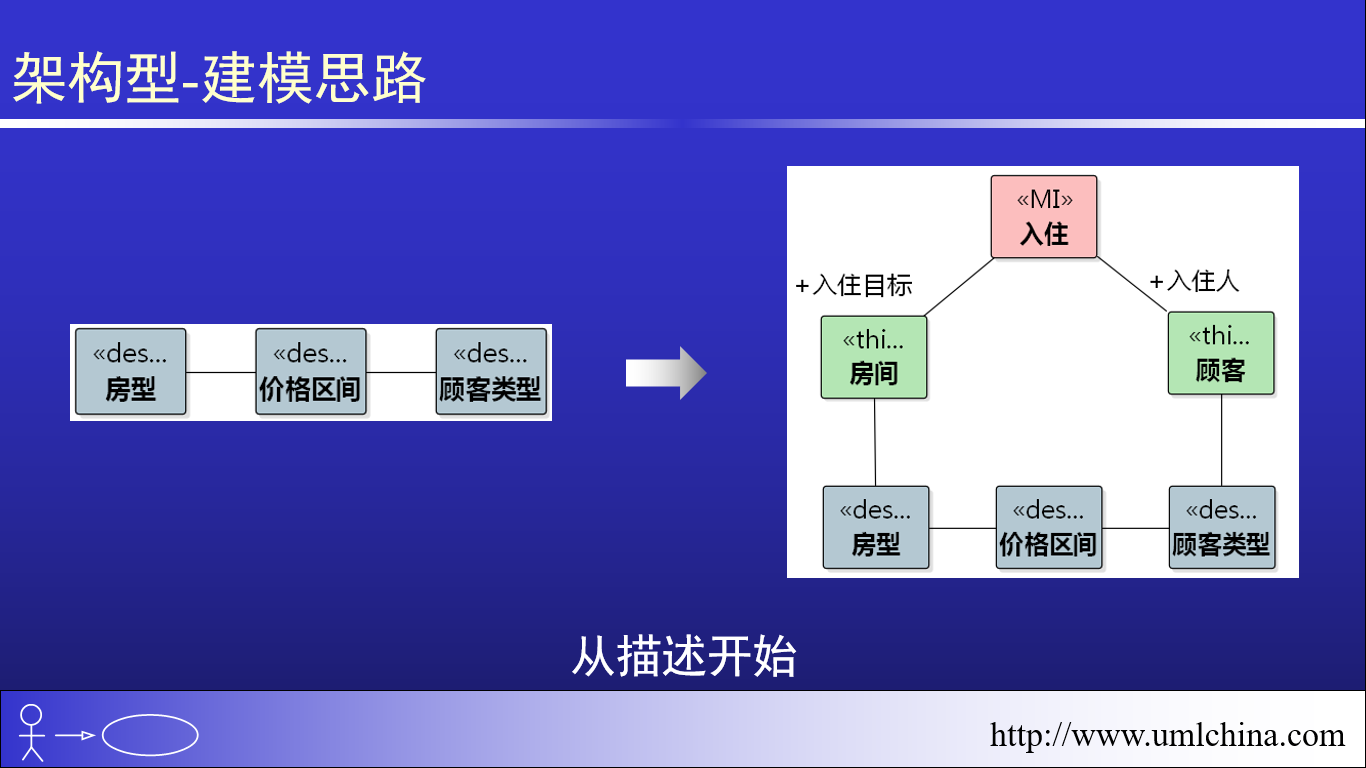 架构型-建模思路

«des...
房型

«des...
价格区间

«des...
顾客类型

«MI»
入住

+入住目标

+入住人

«thi...
房间

«thi...
顾客

«des...
房型

«des...
价格区间

«des...
顾客类型

从描述开始

http://www.umlchina.com